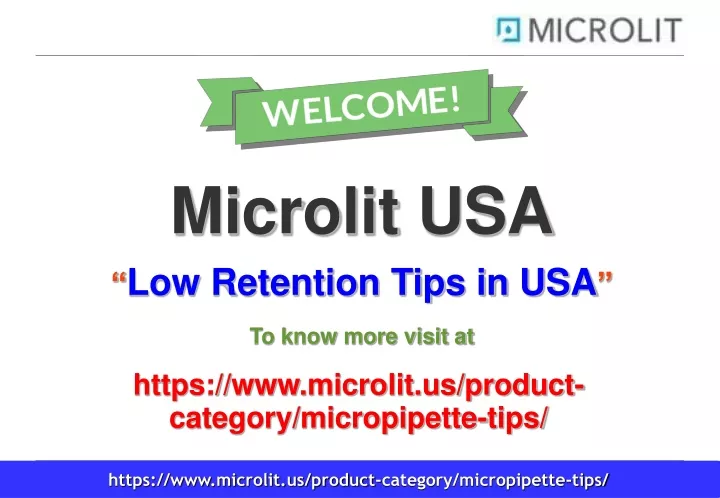 MICROLIT

WELCOME!

Microlit USA

“Low Retention Tips in USA”

To know more visit at

https://www.microlit.us/product-category/micropipette-tips/

https://www.microlit.us/product-category/micropipette-tips/